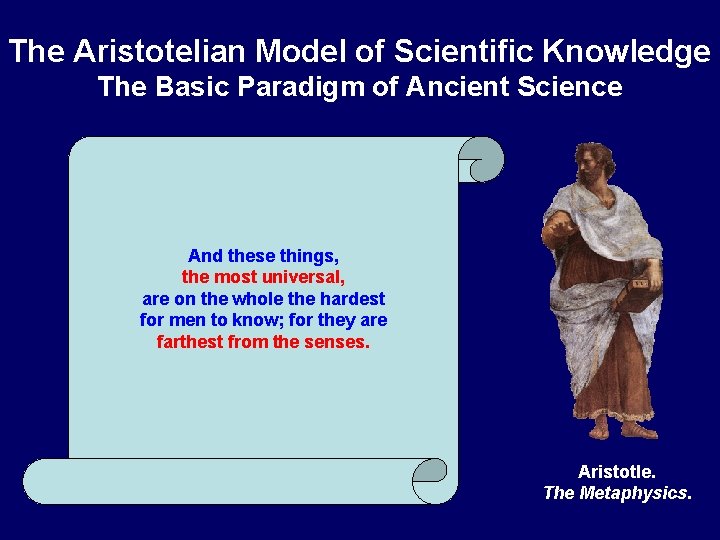 The Aristotelian Model of Scientific Knowledge
The Basic Paradigm of Ancient Science

And these things, the most universal, are on the whole the hardest for men to know; for they are farthest from the senses.

Aristotle.
The Metaphysics.